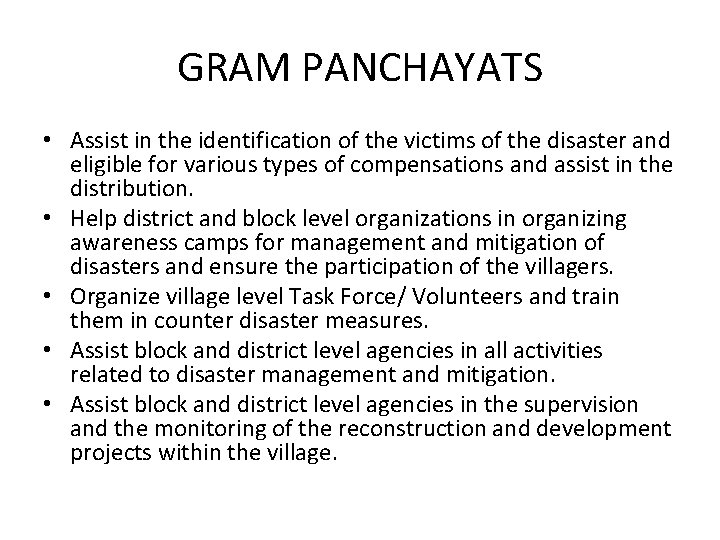 GRAM PANCHAYATS

• Assist in the identification of the victims of the disaster and eligible for various types of compensations and assist in the distribution.
• Help district and block level organizations in organizing awareness camps for management and mitigation of disasters and ensure the participation of the villagers.
• Organize village level Task Force/ Volunteers and train them in counter disaster measures.
• Assist block and district level agencies in all activities related to disaster management and mitigation.
• Assist block and district level agencies in the supervision and the monitoring of the reconstruction and development projects within the village.